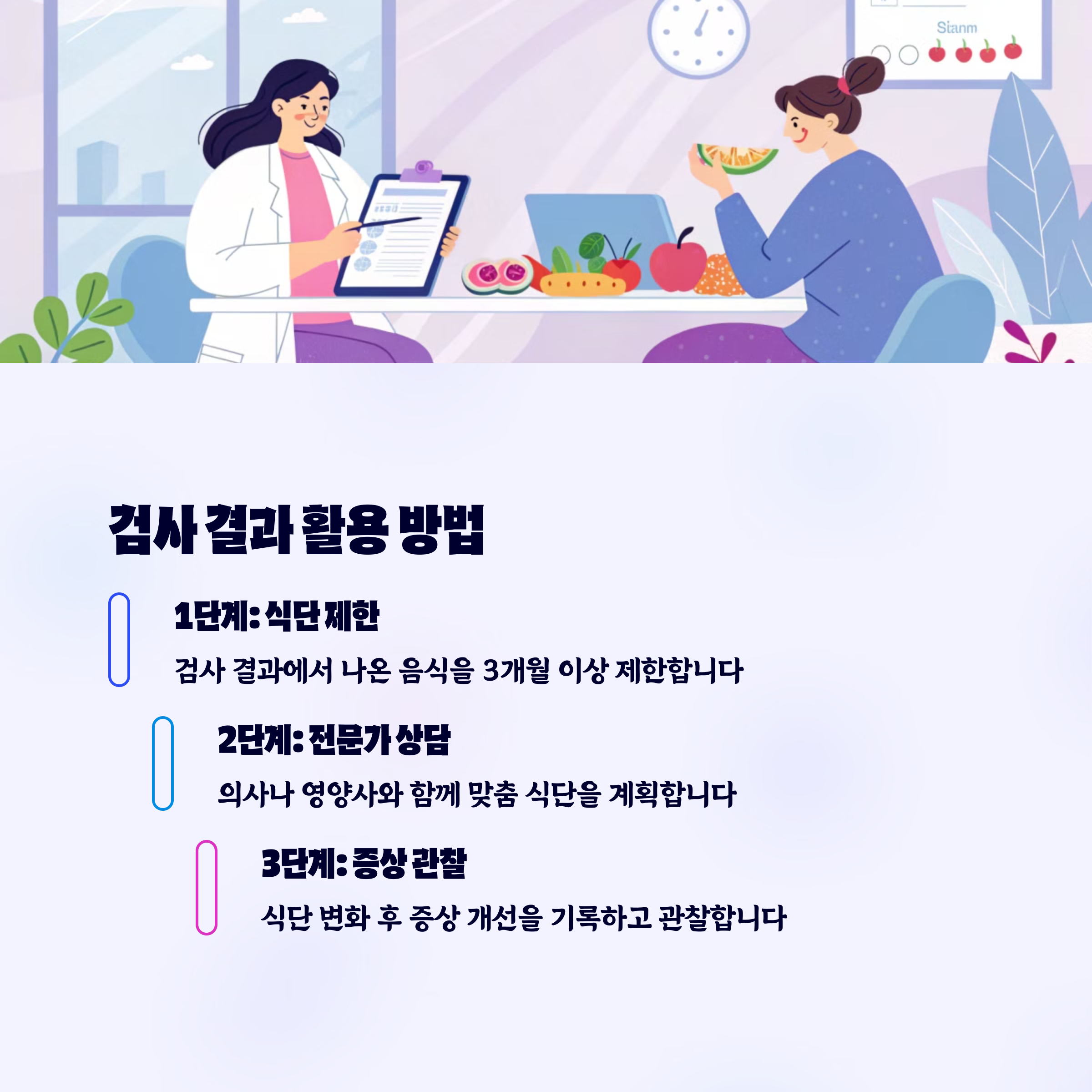 Stanm

검사 결과 활용 방법

1단계: 식단 제한

검사 결과에서 나온 음식을 3개월 이상 제한합니다

2단계: 전문가 상담

의사나 영양사와 함께 맞춤 식단을 계획합니다

3단계: 증상 관찰

식단 변화 후 증상 개선을 기록하고 관찰합니다